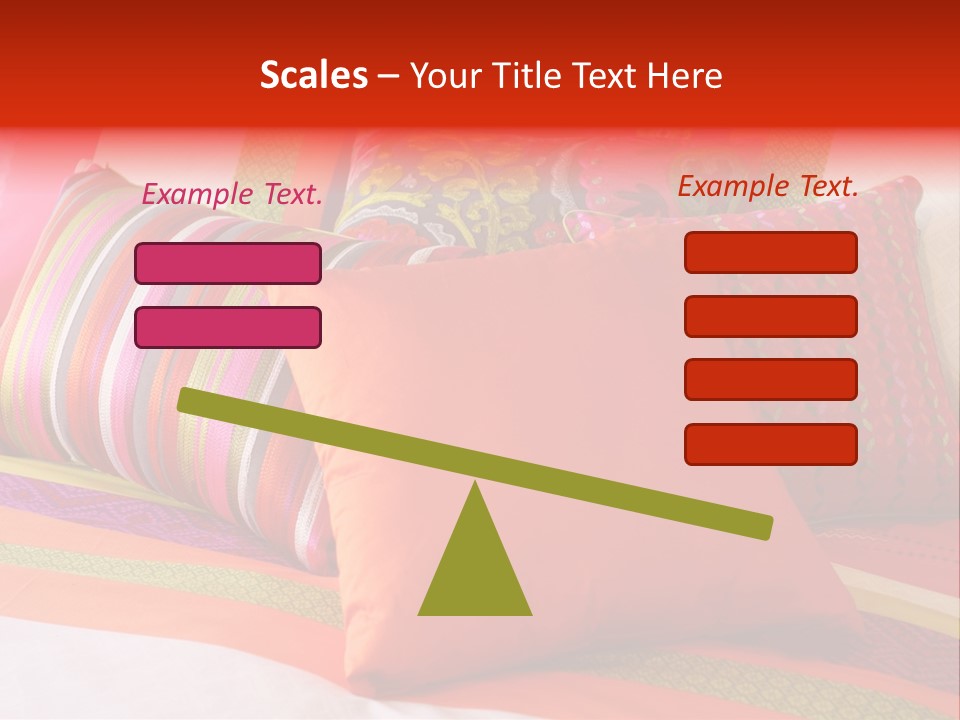 Scales – Your Title Text Here

Example Text.

Example Text.